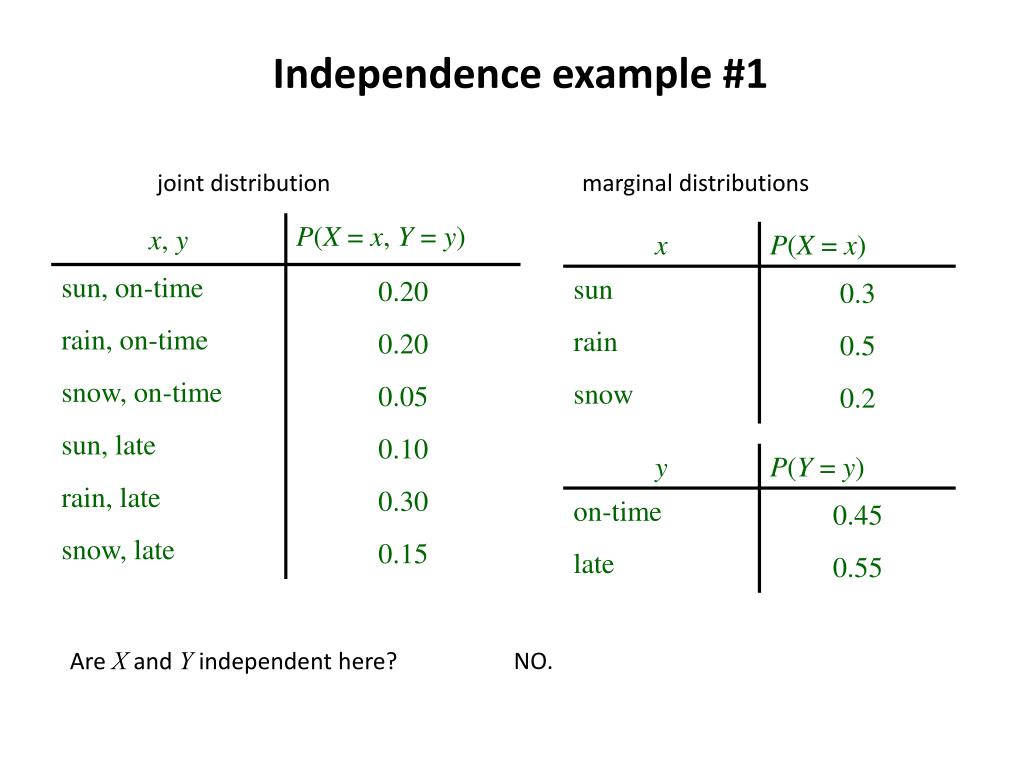 Independence example #1

joint distribution

| $x, y$ | $P(X = x, Y = y)$ |
|---|---|
| sun, on-time | 0.20 |
| rain, on-time | 0.20 |
| snow, on-time | 0.05 |
| sun, late | 0.10 |
| rain, late | 0.30 |
| snow, late | 0.15 |

marginal distributions

| $x$ | $P(X = x)$ |
|---|---|
| sun | 0.3 |
| rain | 0.5 |
| snow | 0.2 |

| $y$ | $P(Y = y)$ |
|---|---|
| on-time | 0.45 |
| late | 0.55 |

Are $X$ and $Y$ independent here? NO.